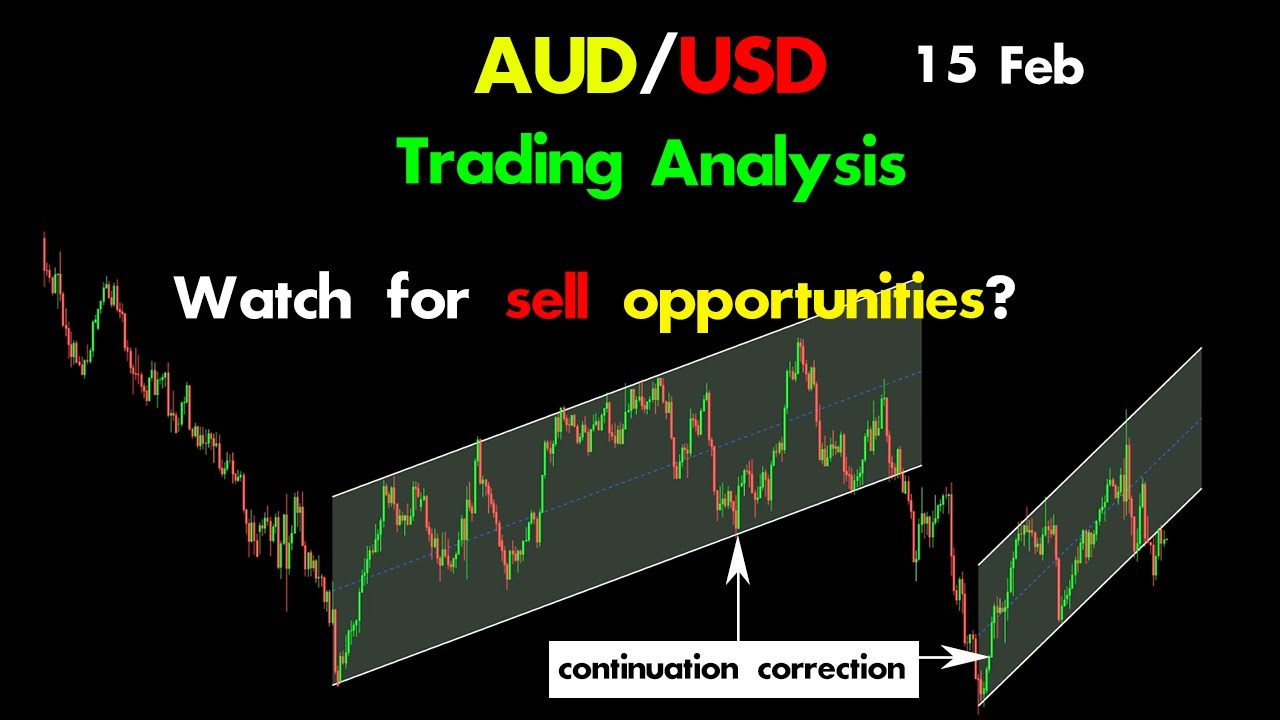 AUD/USD 15 Feb

Trading Analysis

Watch for sell opportunities?

continuation correction